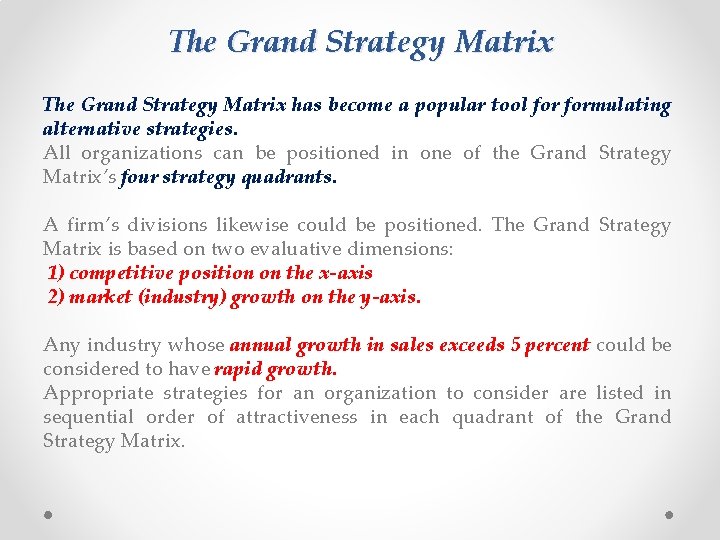 The Grand Strategy Matrix

The Grand Strategy Matrix has become a popular tool for formulating alternative strategies.
All organizations can be positioned in one of the Grand Strategy Matrix's four strategy quadrants.

A firm's divisions likewise could be positioned. The Grand Strategy Matrix is based on two evaluative dimensions:
1) competitive position on the x-axis
2) market (industry) growth on the y-axis.

Any industry whose annual growth in sales exceeds 5 percent could be considered to have rapid growth.
Appropriate strategies for an organization to consider are listed in sequential order of attractiveness in each quadrant of the Grand Strategy Matrix.